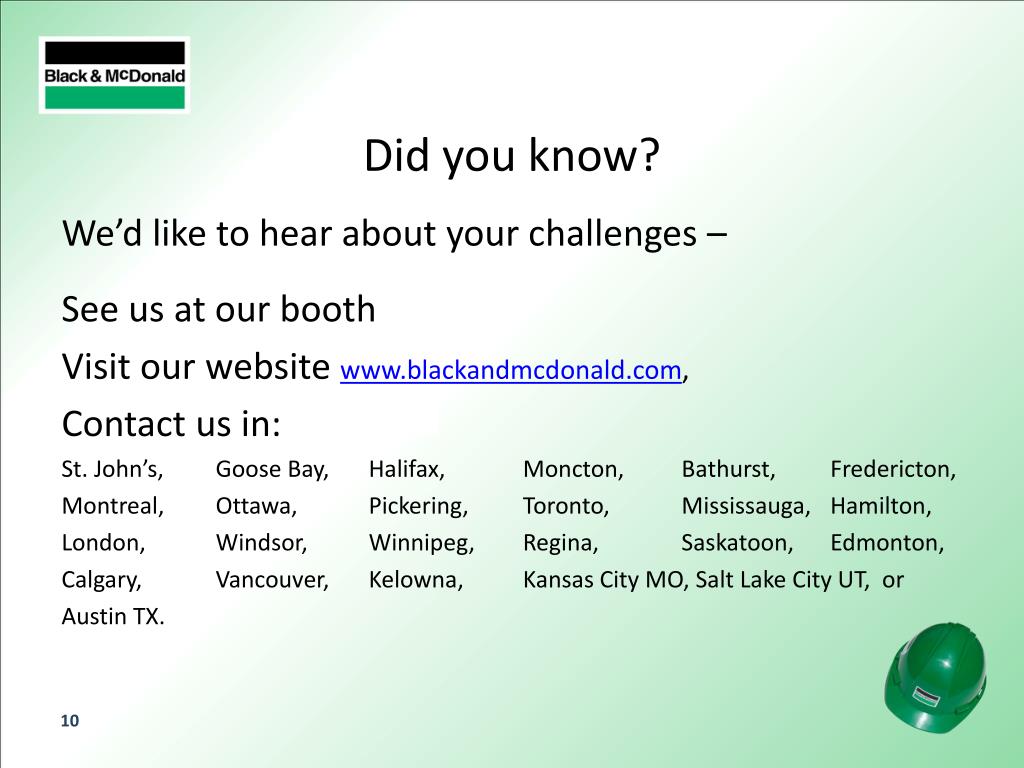 Black & McDonald

Did you know?

We’d like to hear about your challenges –

See us at our booth

Visit our website www.blackandmcdonald.com,

Contact us in:

St. John’s, Goose Bay, Halifax, Moncton, Bathurst, Fredericton, Montreal, Ottawa, Pickering, Toronto, Mississauga, Hamilton, London, Windsor, Winnipeg, Regina, Saskatoon, Edmonton, Calgary, Vancouver, Kelowna, Kansas City MO, Salt Lake City UT, or Austin TX.

10